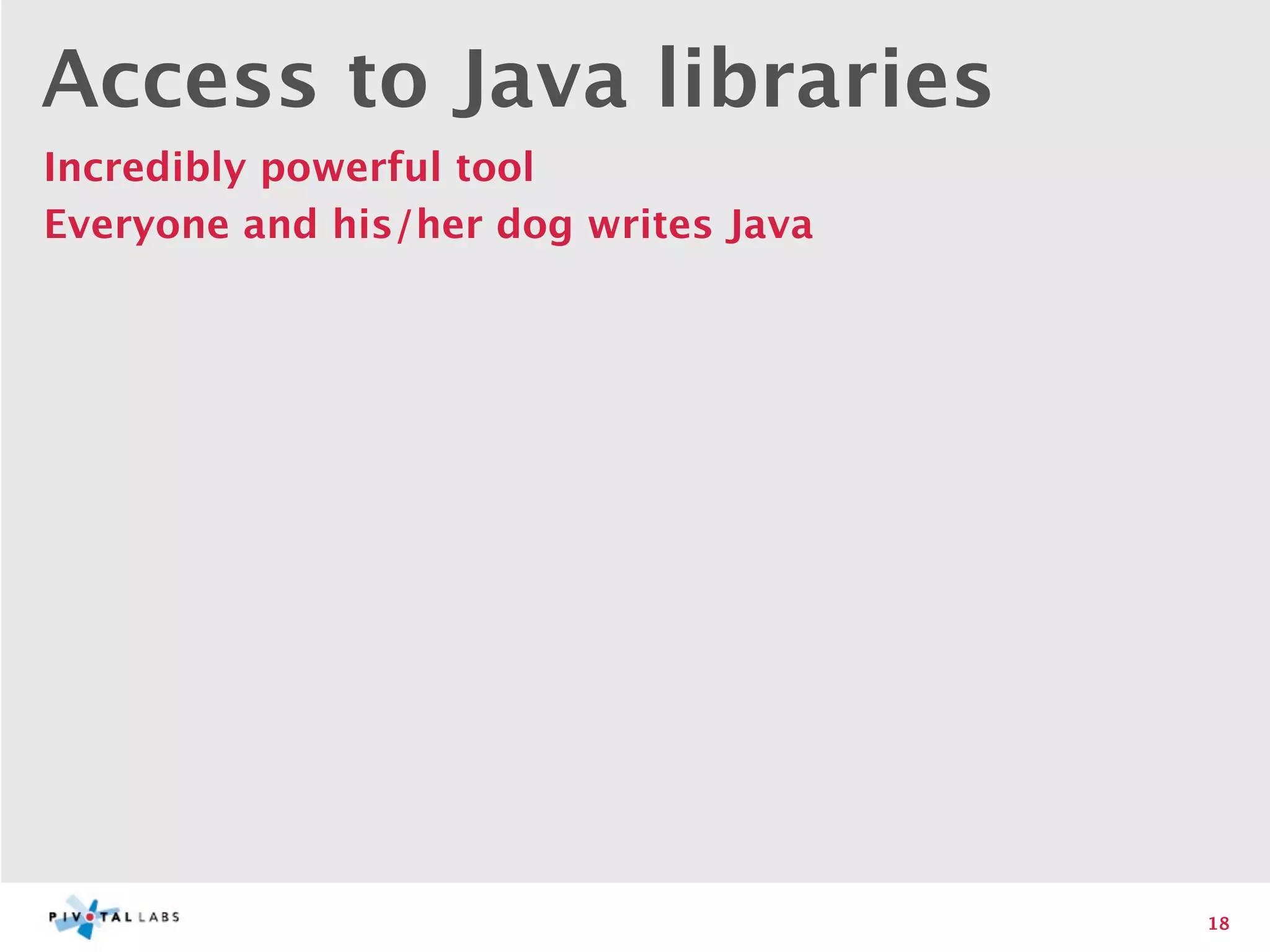 Access to Java libraries

Incredibly powerful tool

Everyone and his/her dog writes Java

PIVOTAL LABS

18